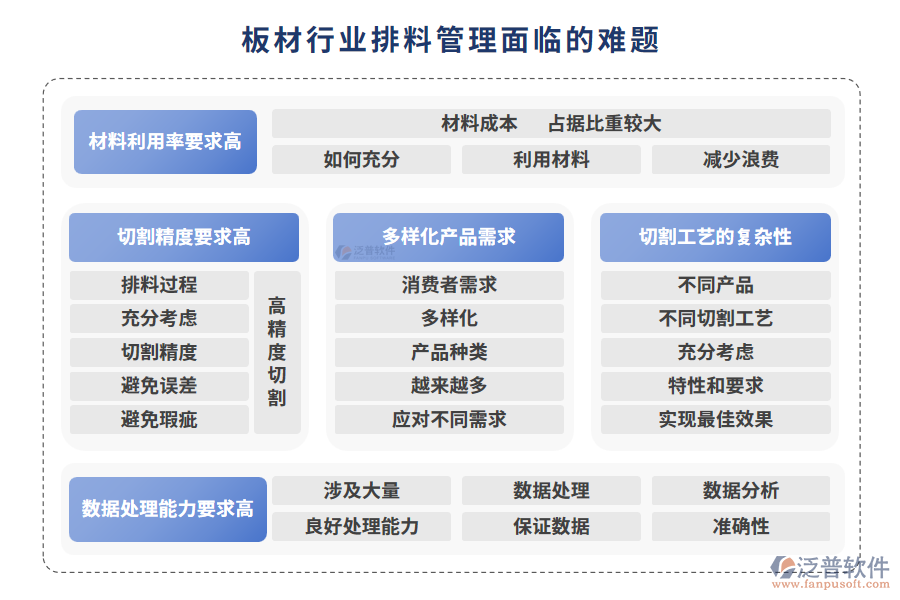 板材行业排料管理面临的难题

材料利用率要求高

材料成本　占据比重较大

如何充分

利用材料

减少浪费

切割精度要求高

排料过程

充分考虑

切割精度

避免误差

避免瑕疵

高精度切割

多样化产品需求

泛普软件

消费者需求

多样化

产品种类

越来越多

应对不同需求

切割工艺的复杂性

不同产品

不同切割工艺

充分考虑

特性和要求

实现最佳效果

数据处理能力要求高

涉及大量

数据处理

数据分析

良好处理能力

保证数据

准确性

泛普软件
www.fanpusoft.com